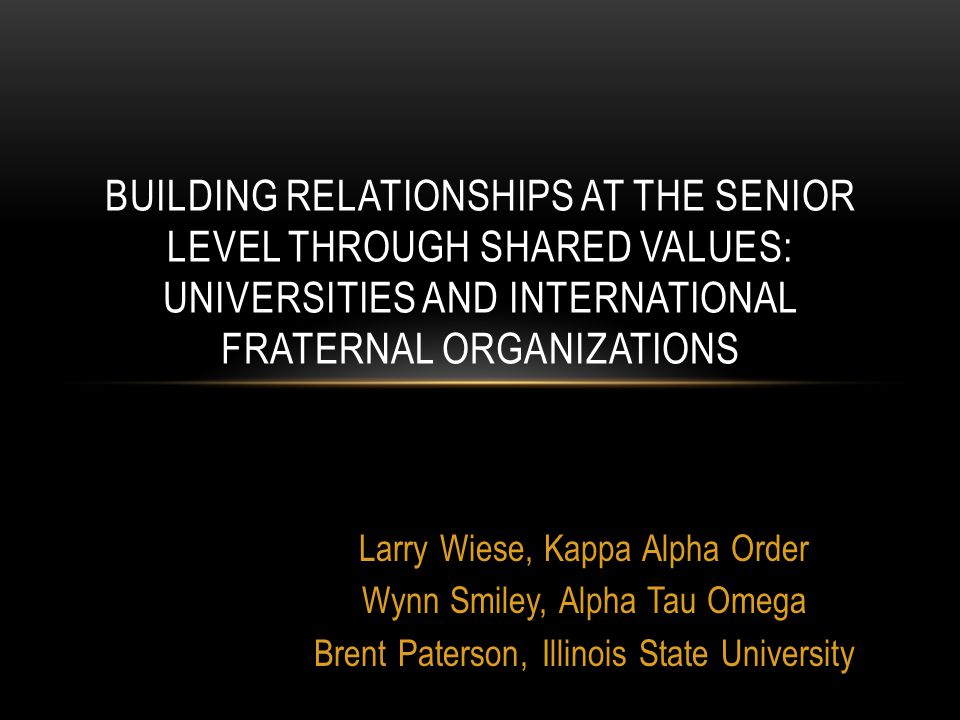 BUILDING RELATIONSHIPS AT THE SENIOR LEVEL THROUGH SHARED VALUES: UNIVERSITIES AND INTERNATIONAL FRATERNAL ORGANIZATIONS

Larry Wiese, Kappa Alpha Order
Wynn Smiley, Alpha Tau Omega
Brent Paterson, Illinois State University